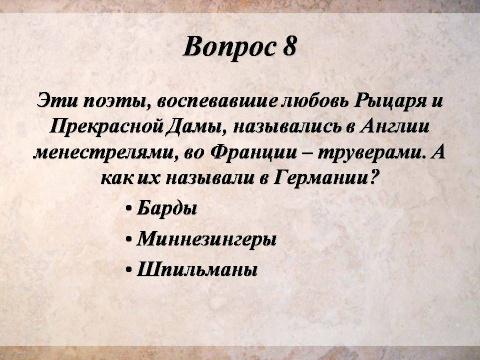 Вопрос 8

Эти поэты, воспевавшие любовь Рыцаря и Прекрасной Дамы, назывались в Англии менестрелями, во Франции – труверами. А как их называли в Германии?

• Барды
• Миннезингеры
• Шпильманы